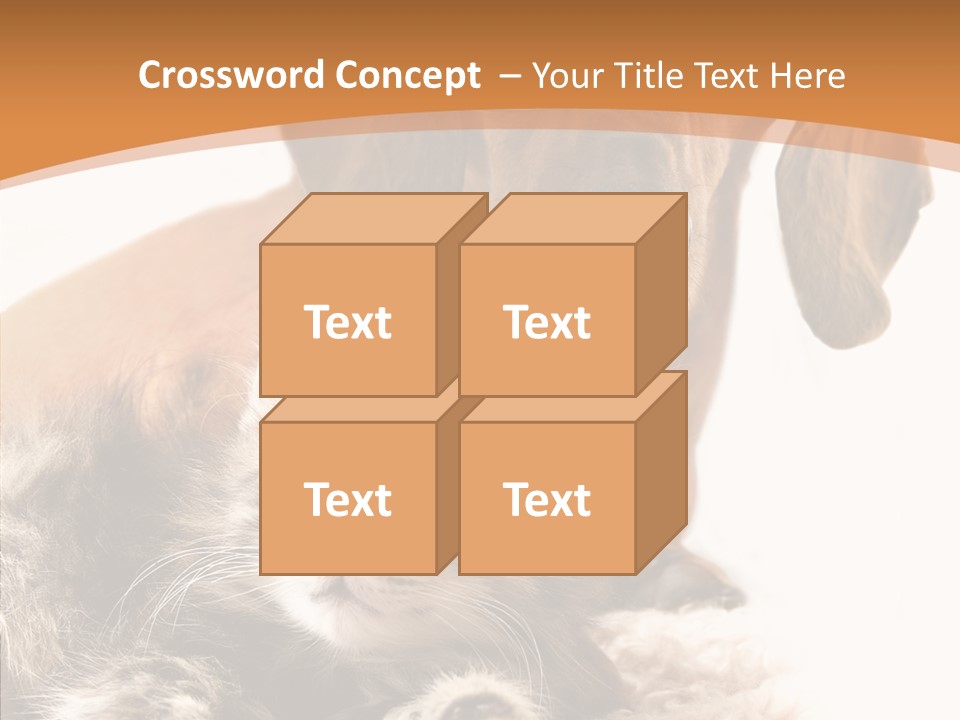 Crossword Concept – Your Title Text Here

Text

Text

Text

Text